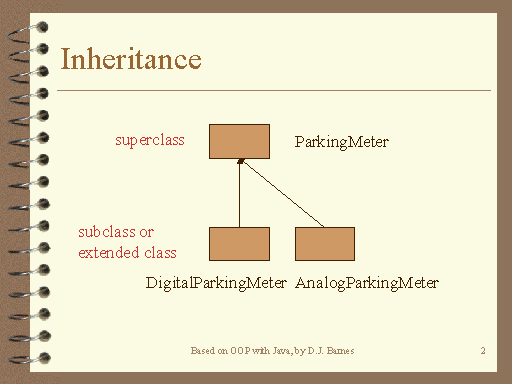 Inheritance

superclass

ParkingMeter

subclass or extended class

DigitalParkingMeter AnalogParkingMeter

Based on OOP with Java, by D.J. Barnes

2